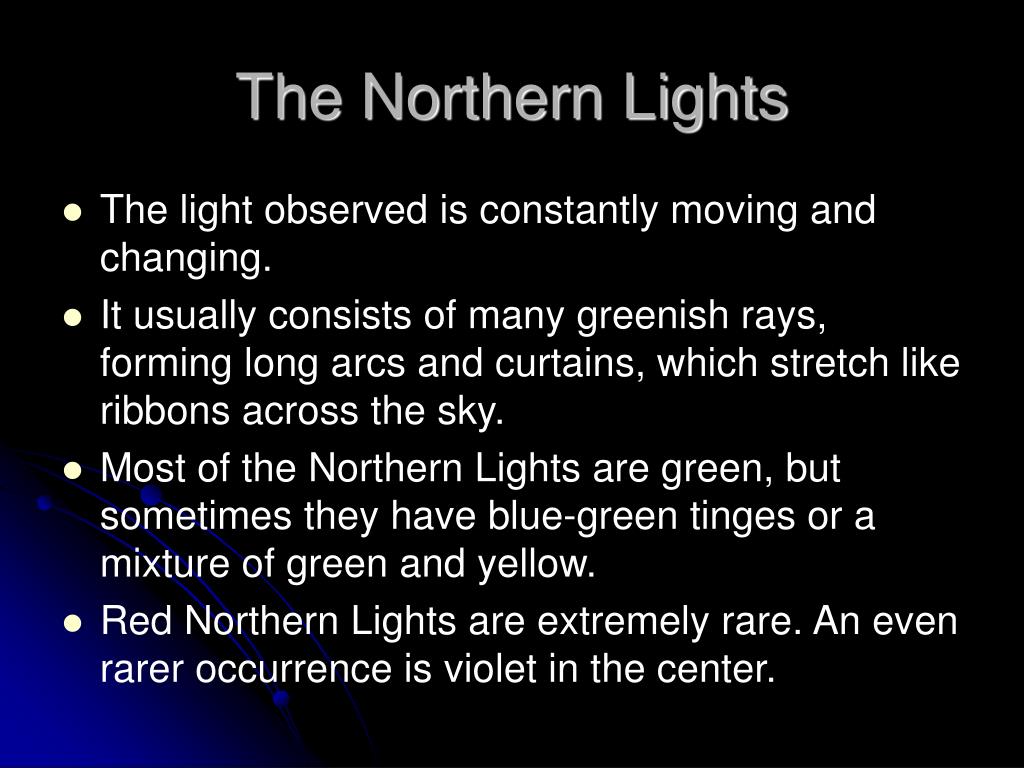 The Northern Lights

- The light observed is constantly moving and changing.
- It usually consists of many greenish rays, forming long arcs and curtains, which stretch like ribbons across the sky.
- Most of the Northern Lights are green, but sometimes they have blue-green tinges or a mixture of green and yellow.
- Red Northern Lights are extremely rare. An even rarer occurrence is violet in the center.